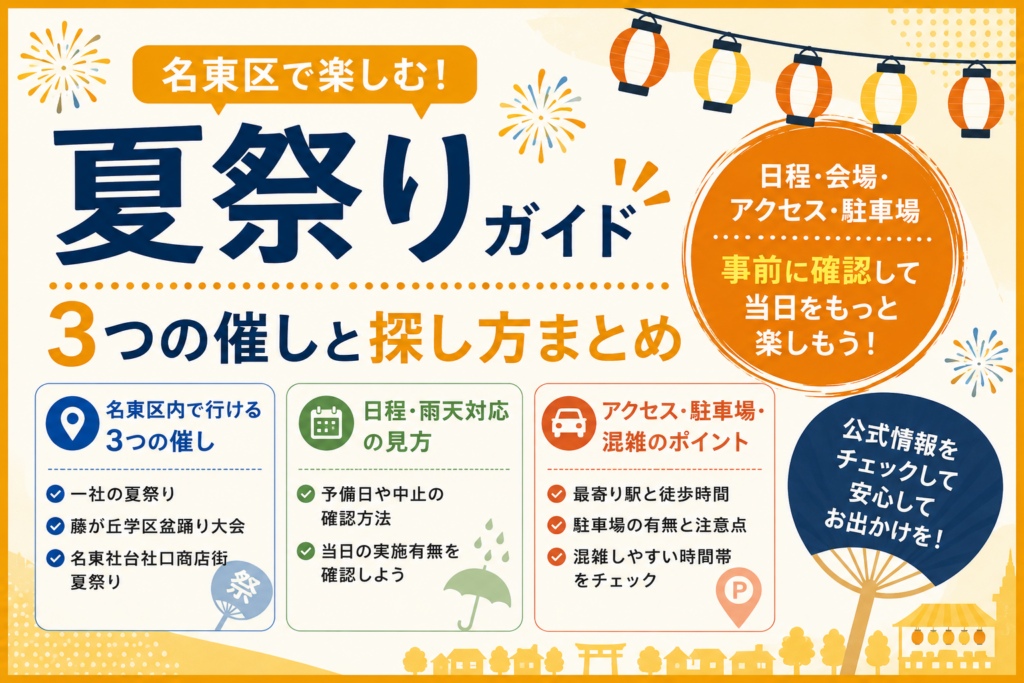 名東区で楽しむ!

夏祭りガイド

3つの催しと探し方まとめ

日程・会場・アクセス・駐車場

事前に確認して当日をもっと楽しもう!

名東区内で行ける3つの催し

一社の夏祭り

藤が丘学区盆踊り大会

名東社台社口商店街夏祭り

祭

日程・雨天対応の見方

予備日や中止の確認方法

当日の実施有無を確認しよう

アクセス・駐車場・混雑のポイント

最寄り駅と徒歩時間

駐車場の有無と注意点

混雑しやすい時間帯をチェック

P

公式情報をチェックして安心してお出かけを!